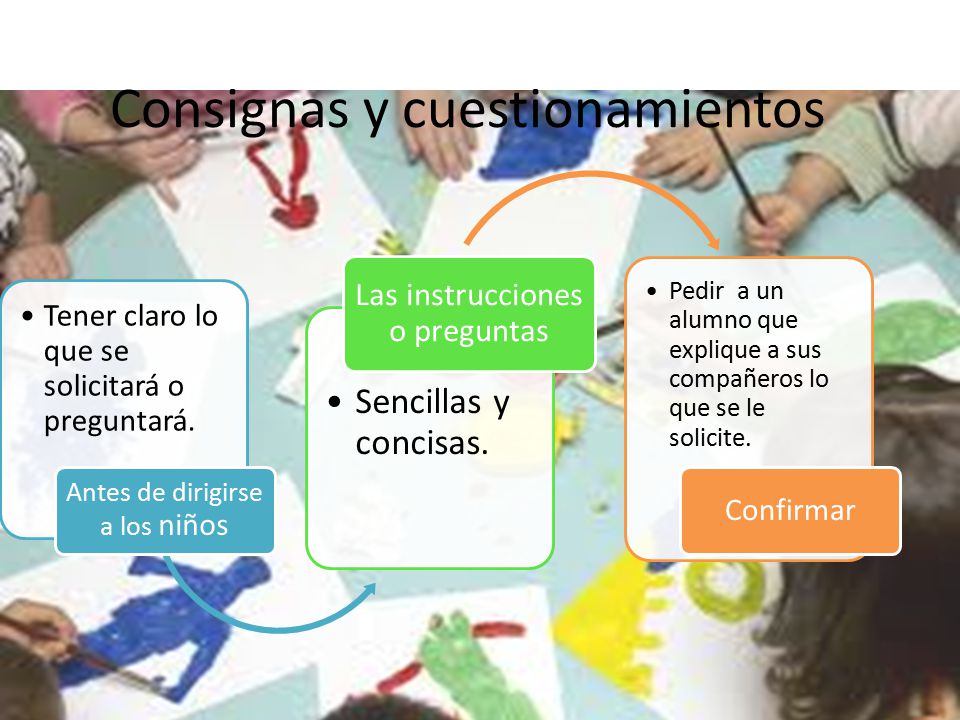 Consignas y cuestionamientos

• Tener claro lo que se solicitará o preguntará.

Antes de dirigirse a los niños

Las instrucciones o preguntas

• Sencillas y concisas.

• Pedir a un alumno que explique a sus compañeros lo que se le solicite.

Confirmar